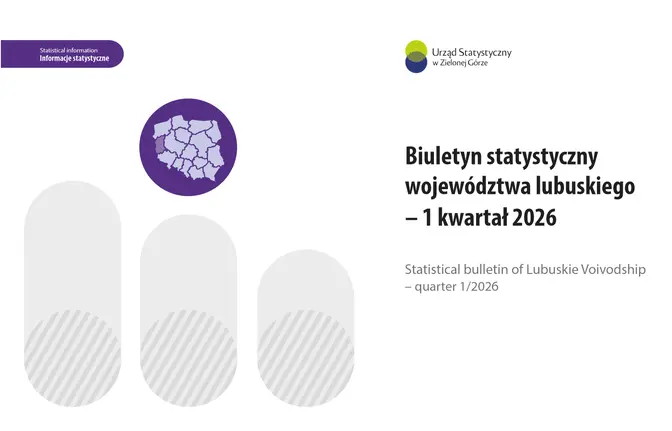 Statistical information
Informacje statystyczne

Urząd Statystyczny
w Zielonej Górze

Biuletyn statystyczny województwa lubuskiego – 1 kwartał 2026

Statistical bulletin of Lubuskie Voivodship – quarter 1/2026